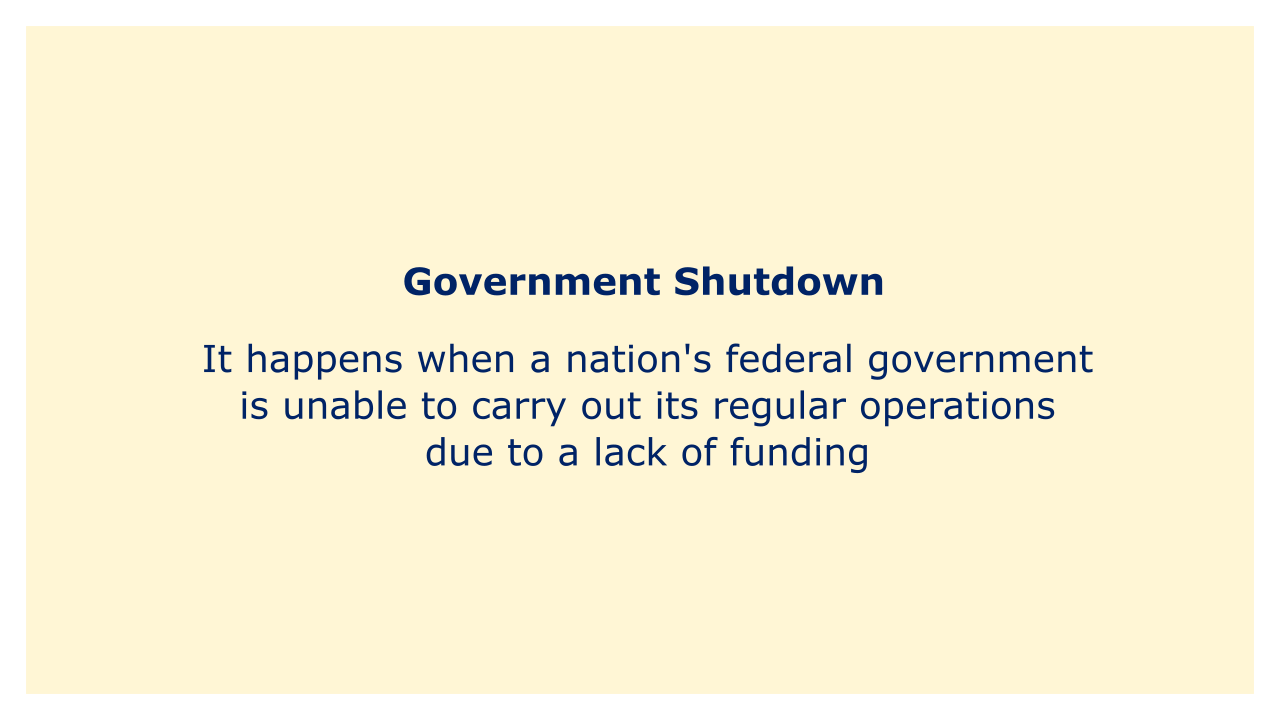 Government Shutdown

It happens when a nation's federal government is unable to carry out its regular operations due to a lack of funding